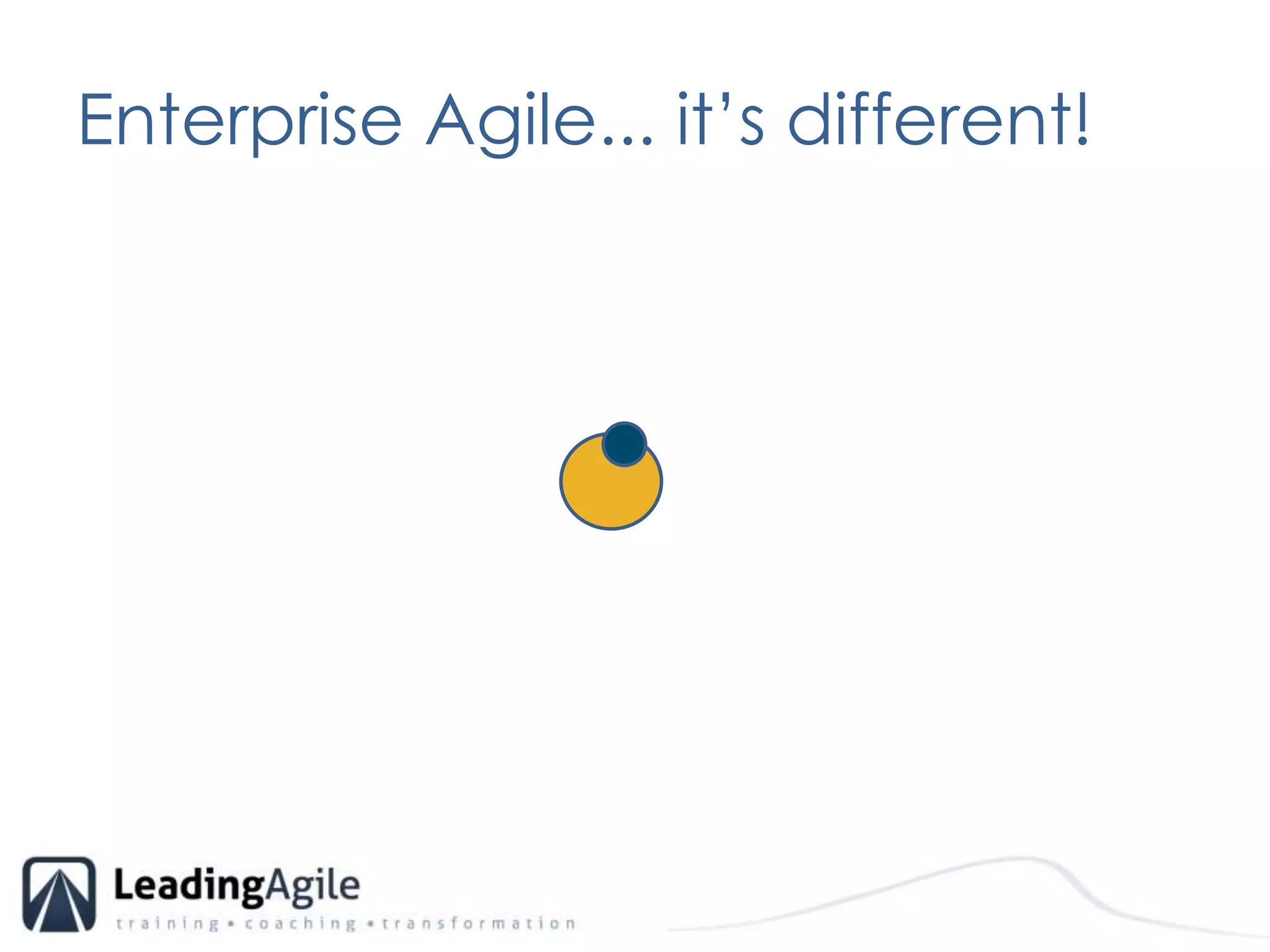 Enterprise Agile… it's different!

LeadingAgile
training • coaching • transformation